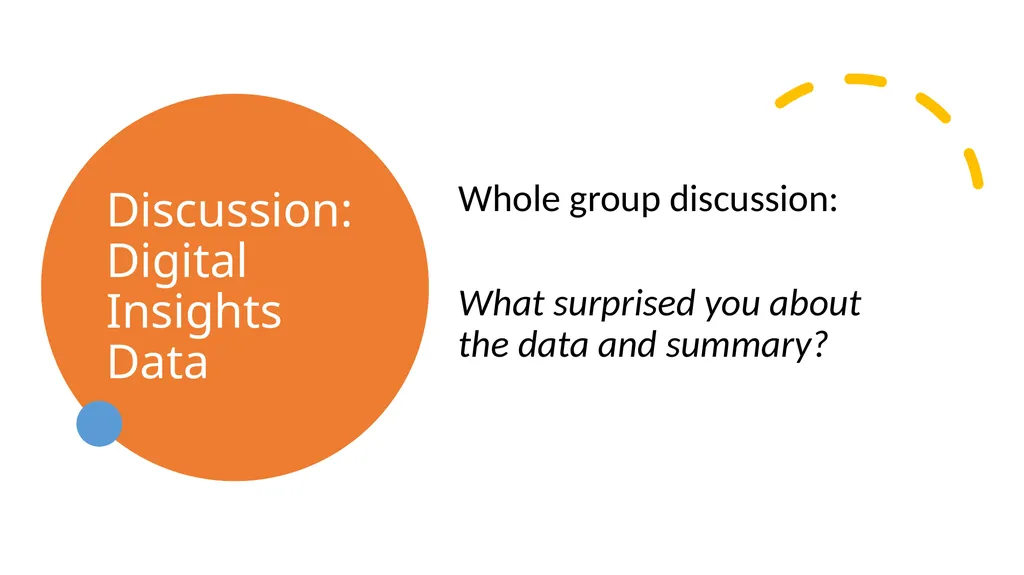 Discussion: Digital Insights Data

Whole group discussion:

What surprised you about the data and summary?